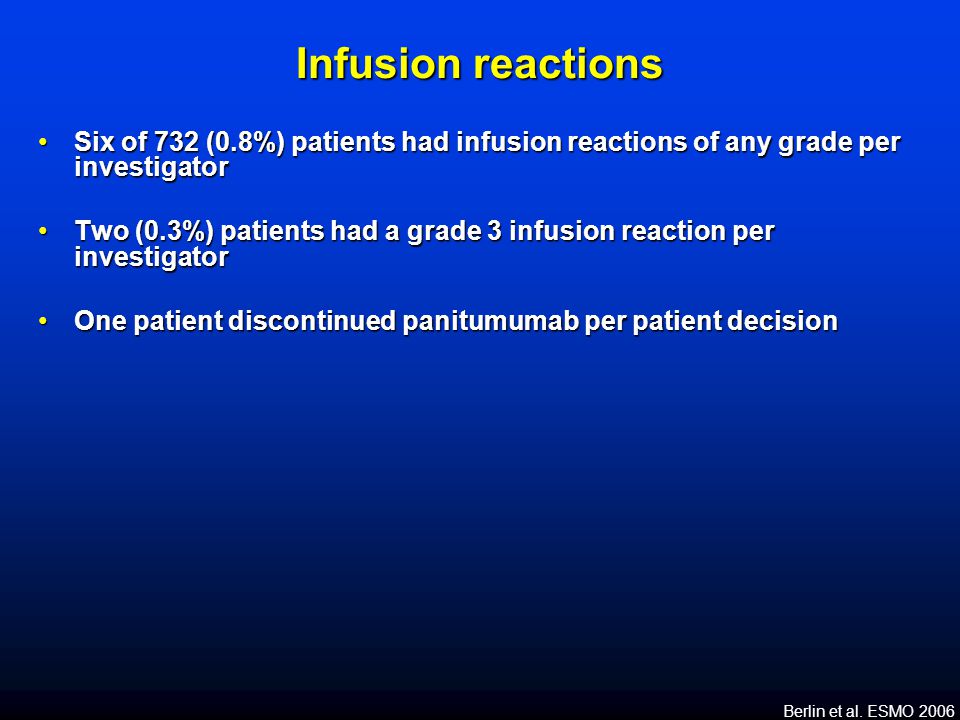 Infusion reactions

• Six of 732 (0.8%) patients had infusion reactions of any grade per investigator

• Two (0.3%) patients had a grade 3 infusion reaction per investigator

• One patient discontinued panitumumab per patient decision

Berlin et al. ESMO 2006